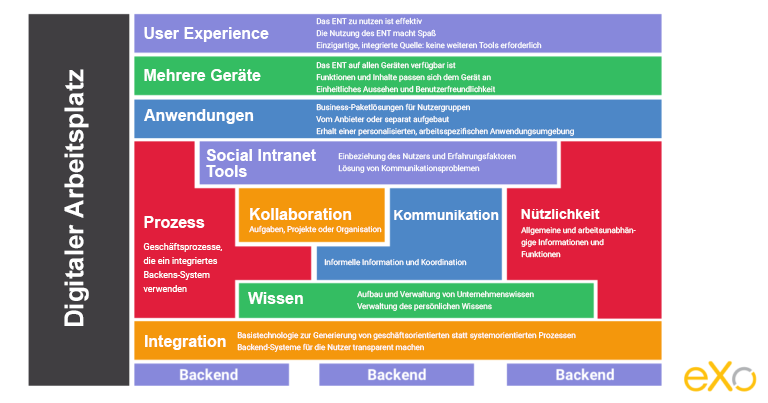 Digitaler Arbeitsplatz

User Experience
Das ENT zu nutzen ist effektiv
Die Nutzung des ENT macht Spaß
Einzigartige, integrierte Quelle: keine weiteren Tools erforderlich

Mehrere Geräte
Das ENT auf allen Geräten verfügbar ist
Funktionen und Inhalte passen sich dem Gerät an
Einheitliches Aussehen und Benutzerfreundlichkeit

Anwendungen
Business-Paketlösungen für Nutzergruppen
Vom Anbieter oder separat aufgebaut
Erhalt einer personalisierten, arbeitsspezifischen Anwendungsumgebung

Social Intranet Tools
Einbeziehung des Nutzers und Erfahrungsfaktoren
Lösung von Kommunikationsproblemen

Prozess
Geschäftsprozesse, die ein integriertes Backens-System verwenden

Kollaboration
Aufgaben, Projekte oder Organisation

Kommunikation
Informelle Information und Koordination

Nützlichkeit
Allgemeine und arbeitsunabhängige Informationen und Funktionen

Wissen
Aufbau und Verwaltung von Unternehmenswissen
Verwaltung des persönlichen Wissens

Integration
Basistechnologie zur Generierung von geschäftsorientierten statt systemorientierten Prozessen
Backend-Systeme für die Nutzer transparent machen

Backend
Backend
Backend

eXo